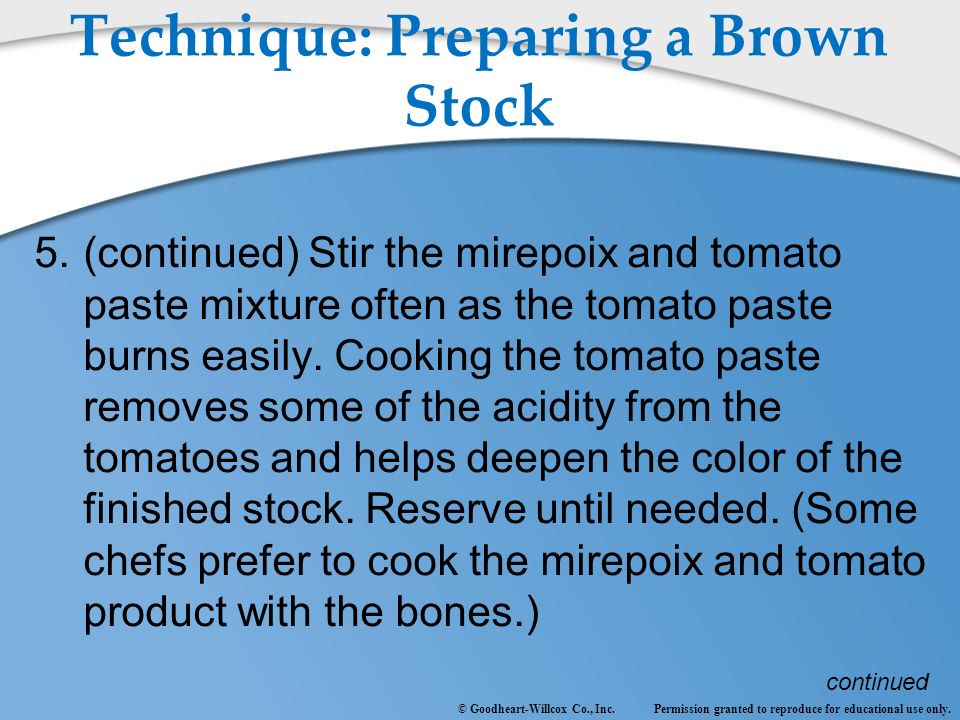 Technique: Preparing a Brown Stock

5. (continued) Stir the mirepoix and tomato paste mixture often as the tomato paste burns easily. Cooking the tomato paste removes some of the acidity from the tomatoes and helps deepen the color of the finished stock. Reserve until needed. (Some chefs prefer to cook the mirepoix and tomato product with the bones.)

continued

© Goodheart-Willcox Co., Inc. Permission granted to reproduce for educational use only.